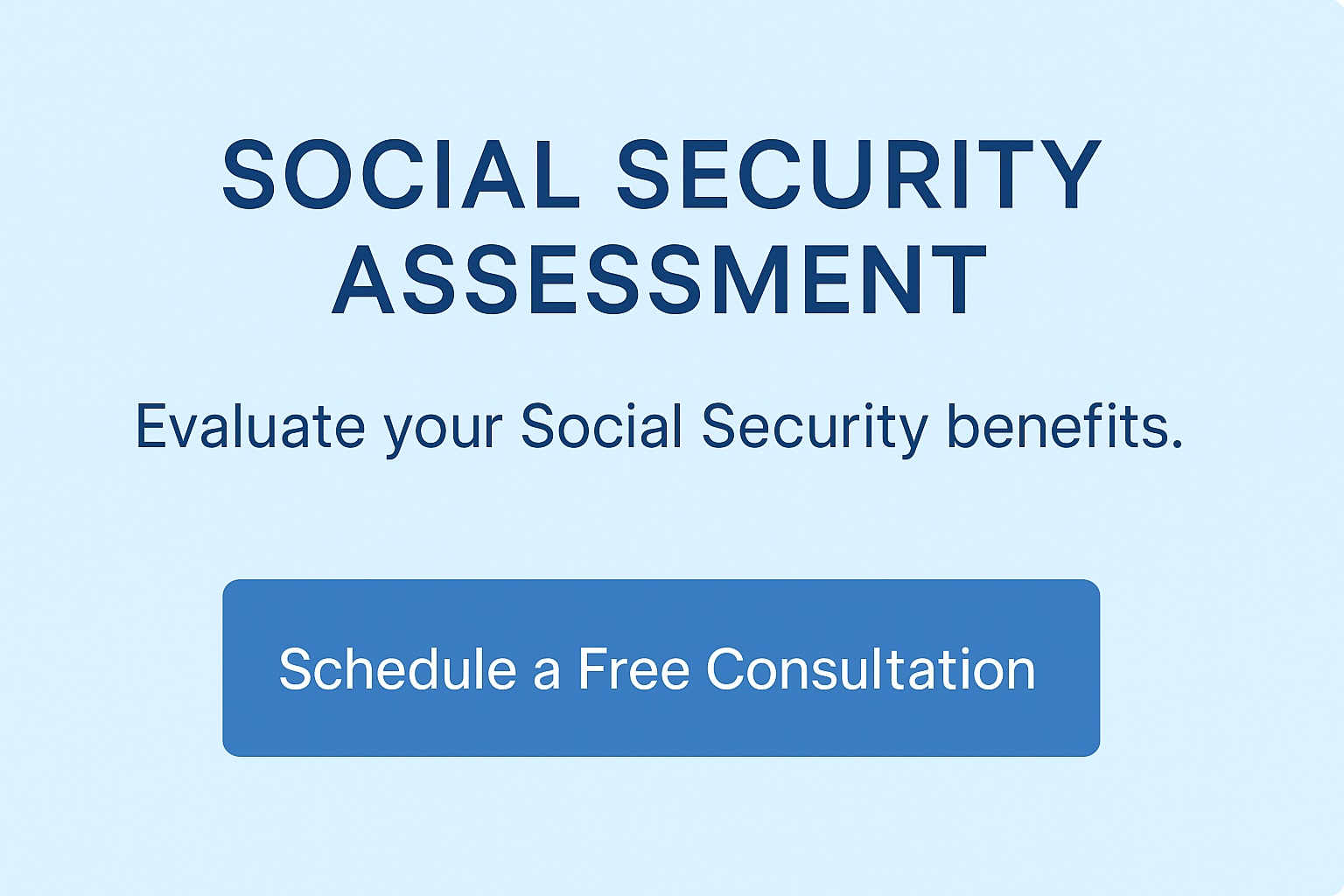 SOCIAL SECURITY ASSESSMENT

Evaluate your Social Security benefits.

Schedule a Free Consultation